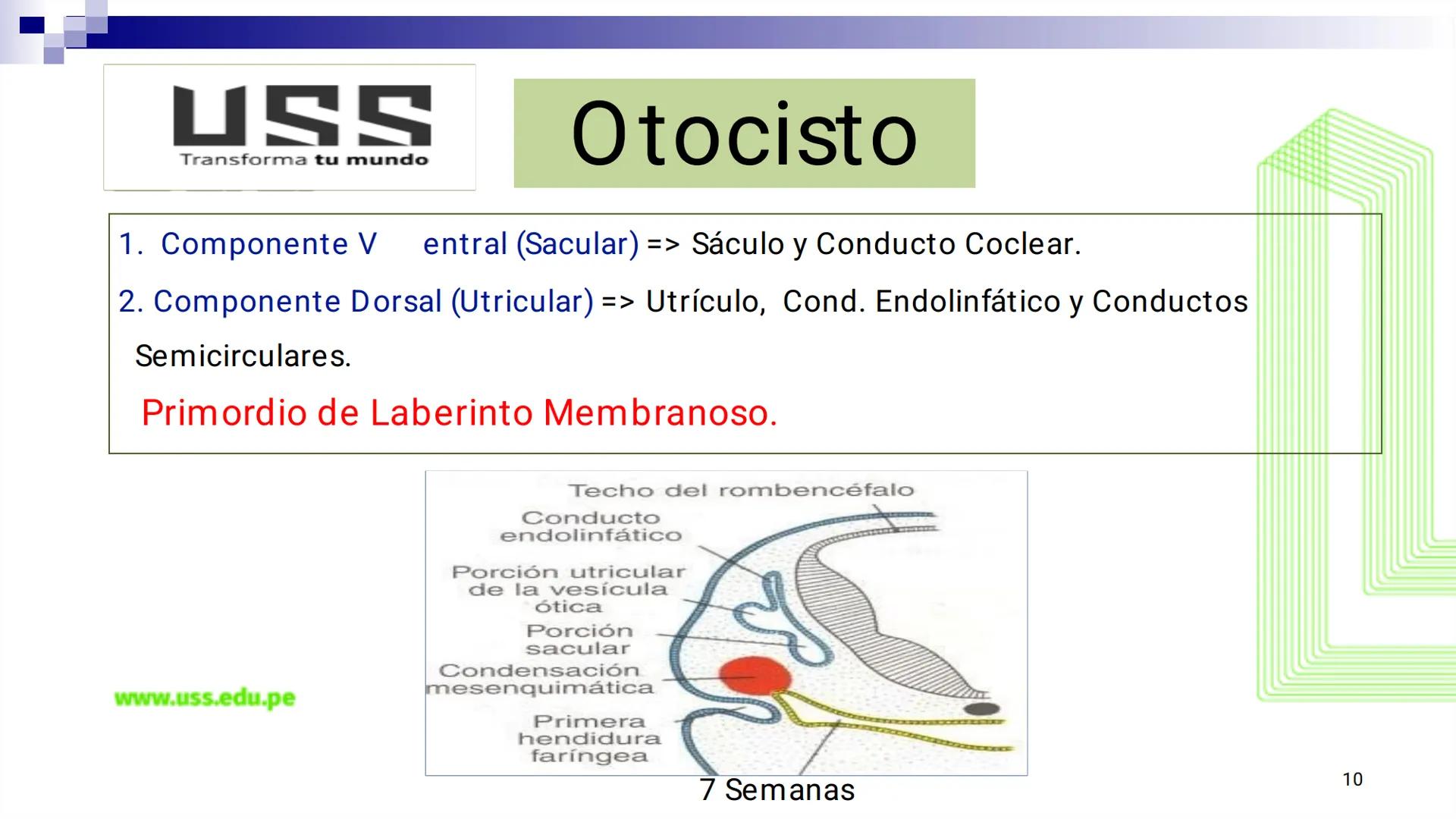 USS
Transforma tu mundo

Otocisto

1. Componente V entral (Sacular) => Sáculo y Conducto Coclear.

2. Componente Dorsal (Utricular) => Utrículo, Cond. Endolinfático y Conductos Semicirculares.

Primordio de Laberinto Membranoso.

Techo del rombencéfalo
Conducto endolinfático
Porción utricular de la vesícula ótica
Porción sacular
Condensación mesenquimática
Primera hendidura faríngea

7 Semanas

www.uss.edu.pe

10